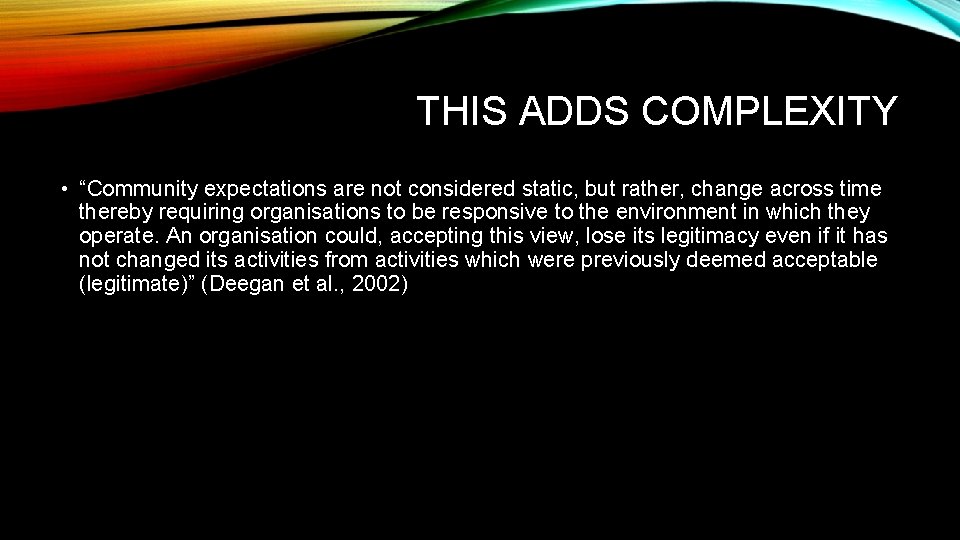 THIS ADDS COMPLEXITY

• “Community expectations are not considered static, but rather, change across time thereby requiring organisations to be responsive to the environment in which they operate. An organisation could, accepting this view, lose its legitimacy even if it has not changed its activities from activities which were previously deemed acceptable (legitimate)” (Deegan et al., 2002)